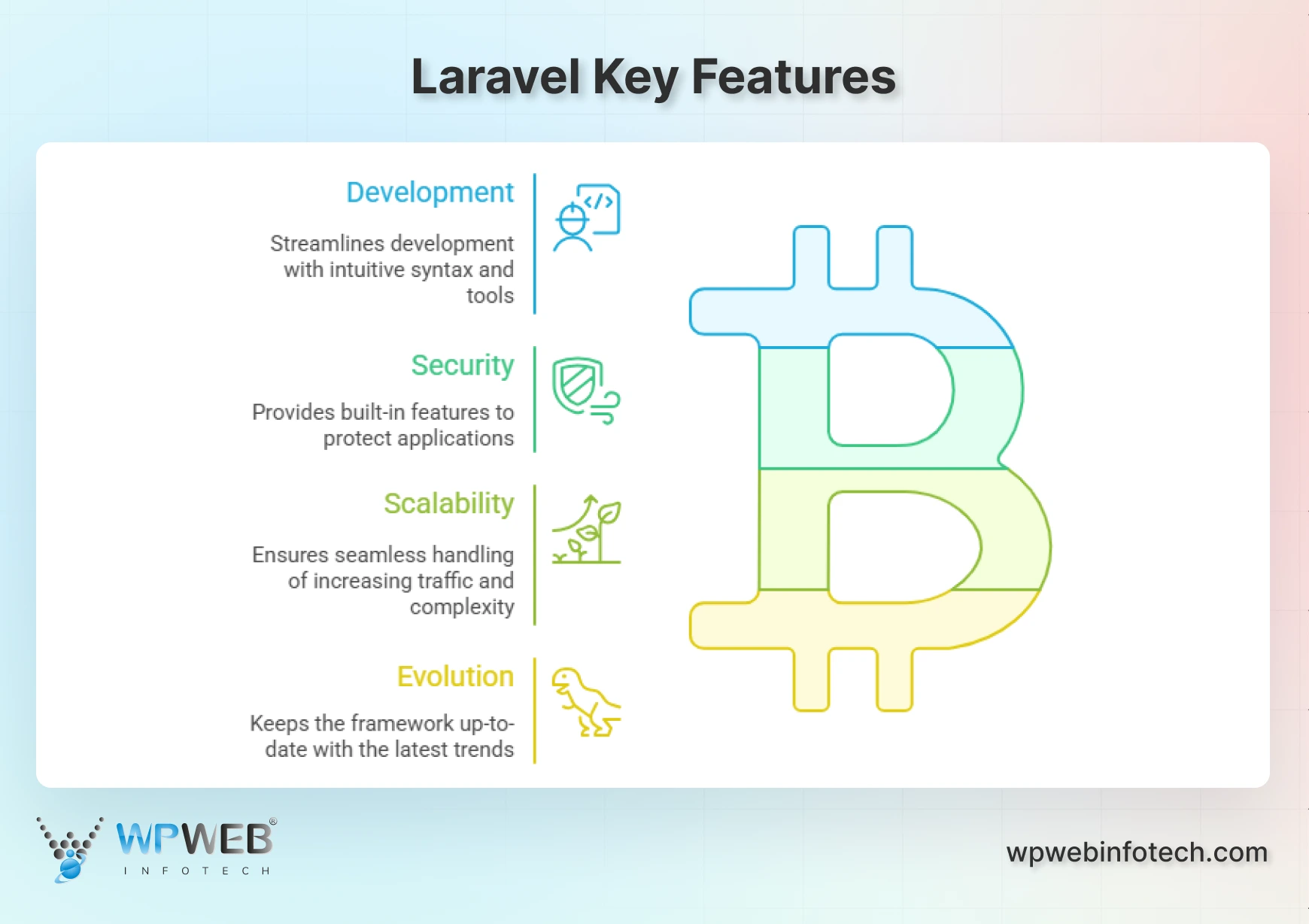 Laravel Key Features

Development

Streamlines development with intuitive syntax and tools

Security

Provides built-in features to protect applications

Scalability

Ensures seamless handling of increasing traffic and complexity

Evolution

Keeps the framework up-to-date with the latest trends

WPWEB® INFOTECH

wpwebinfotech.com